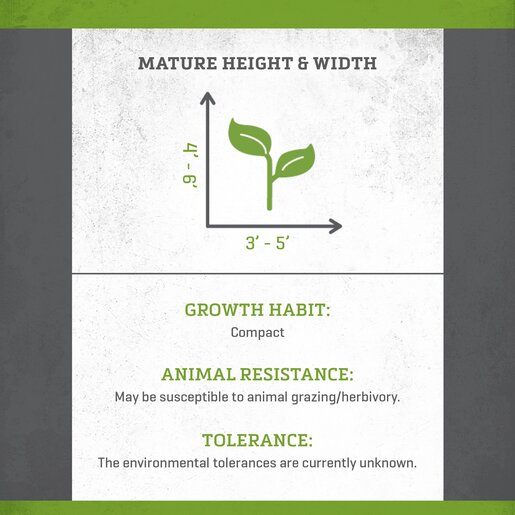 MATURE HEIGHT & WIDTH

4' - 6'

3' - 5'

GROWTH HABIT:
Compact

ANIMAL RESISTANCE:
May be susceptible to animal grazing/herbivory.

TOLERANCE:
The environmental tolerances are currently unknown.